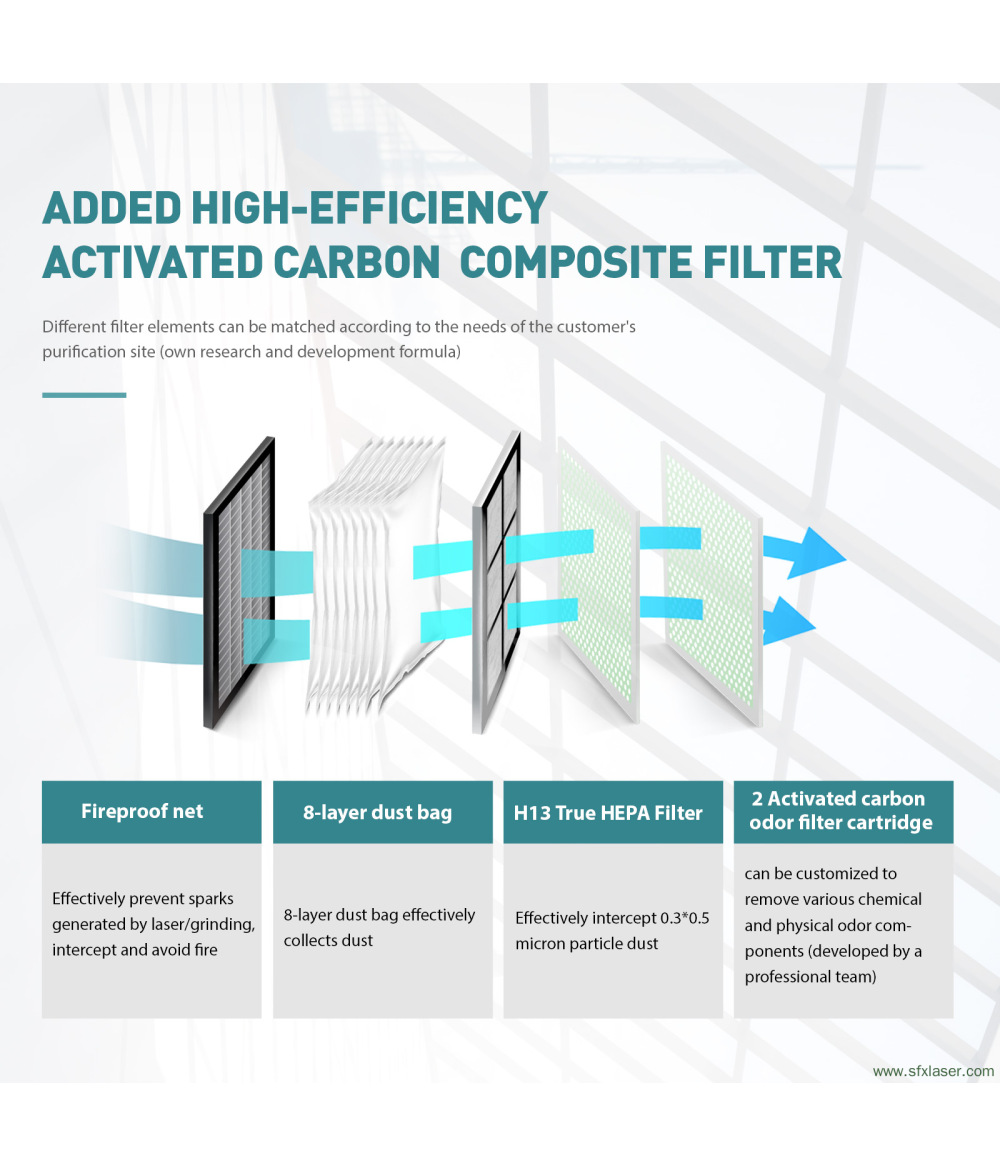 ADDED HIGH-EFFICIENCY ACTIVATED CARBON COMPOSITE FILTER

Different filter elements can be matched according to the needs of the customer's purification site (own research and development formula)

| Fireproof net | 8-layer dust bag | H13 True HEPA Filter | 2 Activated carbon odor filter cartridge |
|---|---|---|---|
| Effectively prevent sparks generated by laser/grinding, intercept and avoid fire | 8-layer dust bag effectively collects dust | Effectively intercept 0.3*0.5 micron particle dust | can be customized to remove various chemical and physical odor components (developed by a professional team) |

www.sfxlaser.com